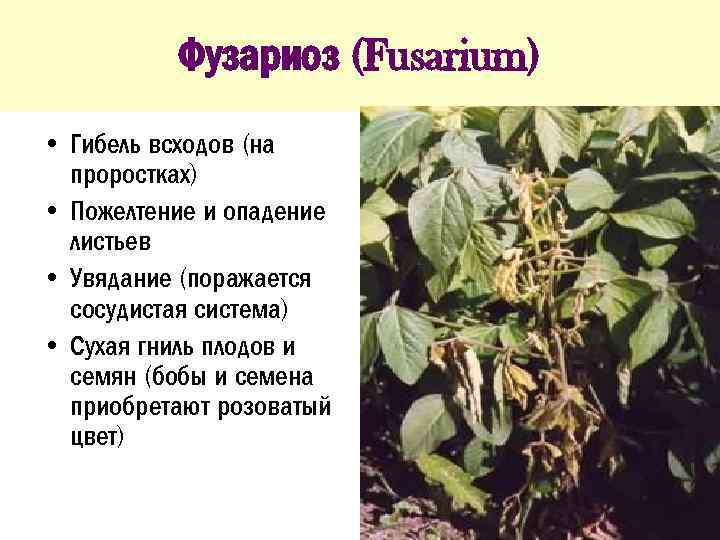 Фузариоз (Fusarium)

• Гибель всходов (на проростках)
• Пожелтение и опадение листьев
• Увядание (поражается сосудистая система)
• Сухая гниль плодов и семян (бобы и семена приобретают розоватый цвет)